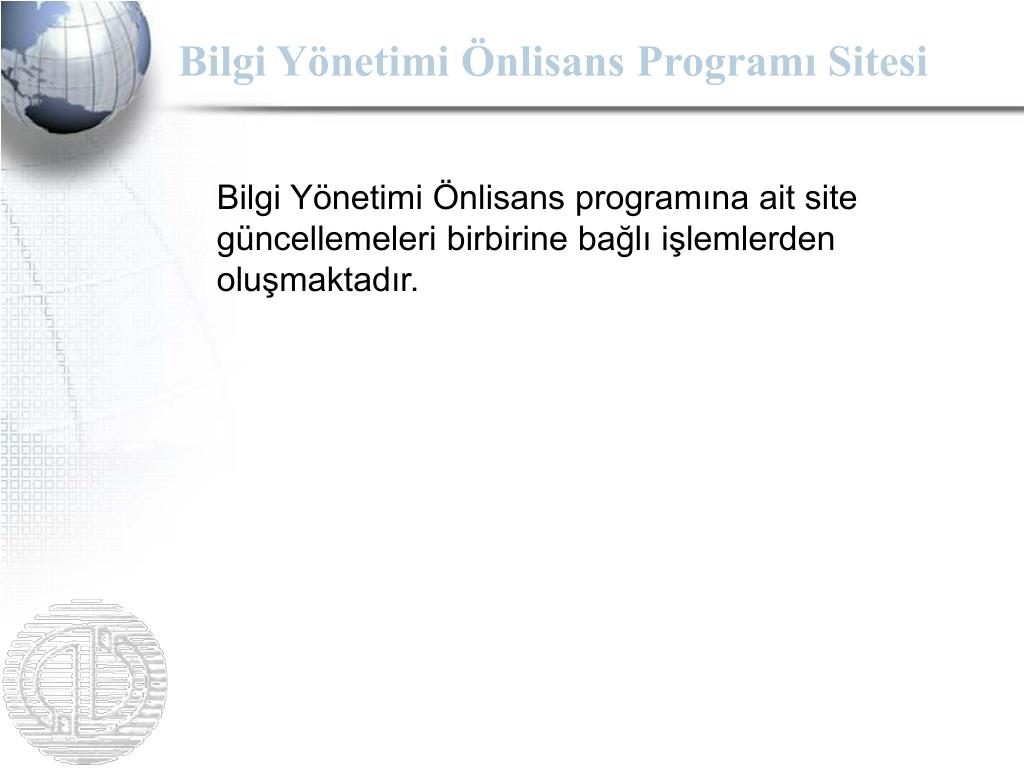 Bilgi Yönetimi Önlisans Programı Sitesi

Bilgi Yönetimi Önlisans programına ait site güncellemeleri birbirine bağlı işlemlerden oluşmaktadır.